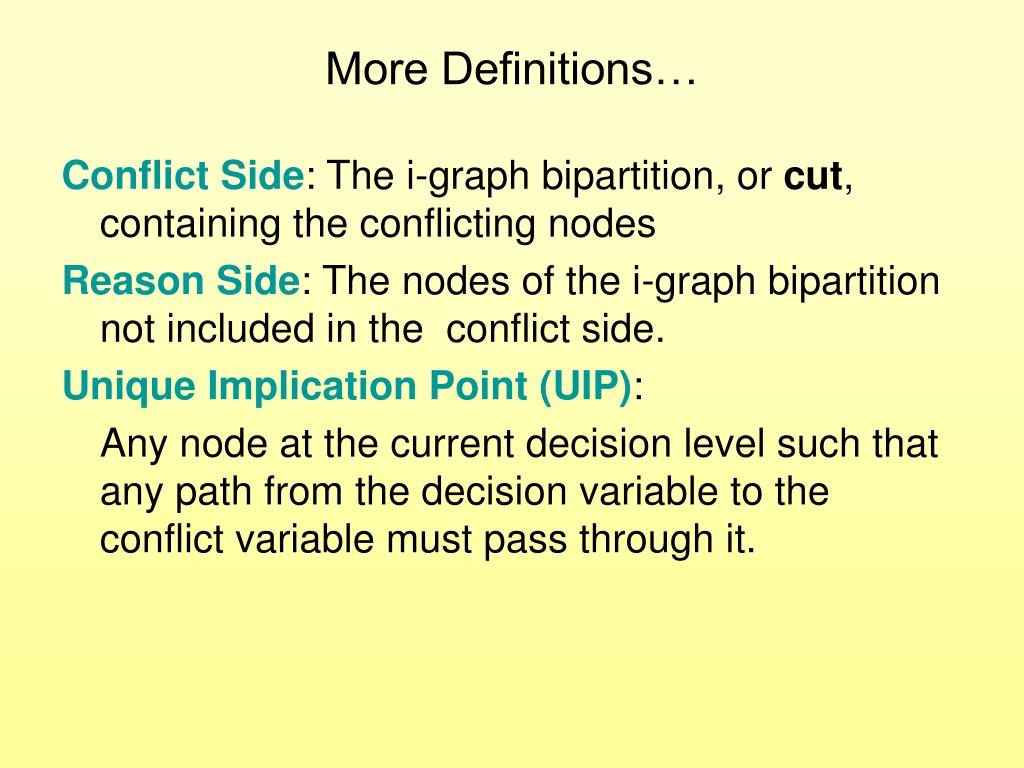 More Definitions…

Conflict Side: The i-graph bipartition, or cut, containing the conflicting nodes

Reason Side: The nodes of the i-graph bipartition not included in the  conflict side.

Unique Implication Point (UIP):

Any node at the current decision level such that any path from the decision variable to the conflict variable must pass through it.